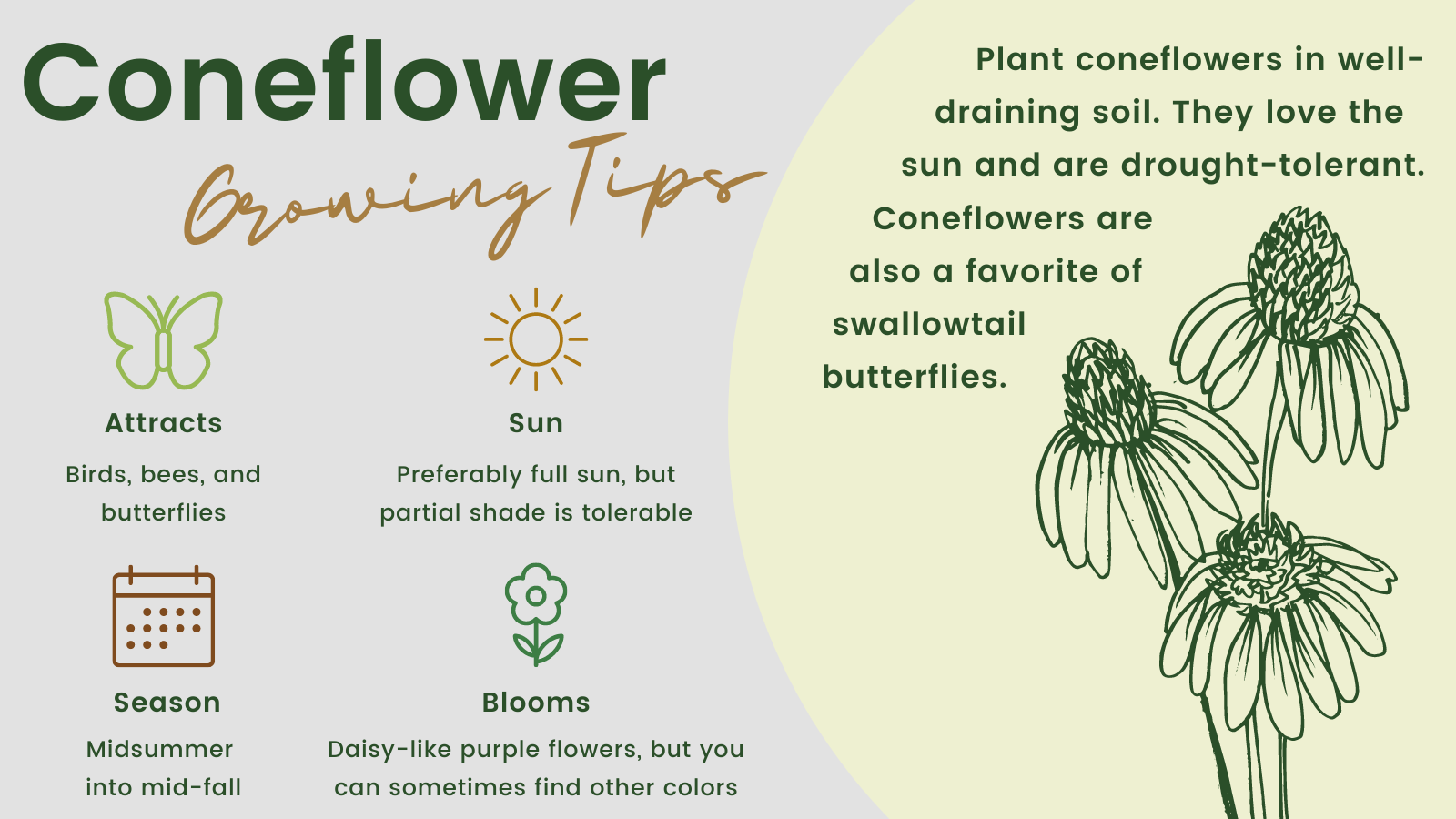 Coneflower
Growing Tips

Attracts
Birds, bees, and butterflies

Sun
Preferably full sun, but partial shade is tolerable

Season
Midsummer into mid-fall

Blooms
Daisy-like purple flowers, but you can sometimes find other colors

Plant coneflowers in well-draining soil. They love the sun and are drought-tolerant.

Coneflowers are also a favorite of swallowtail butterflies.